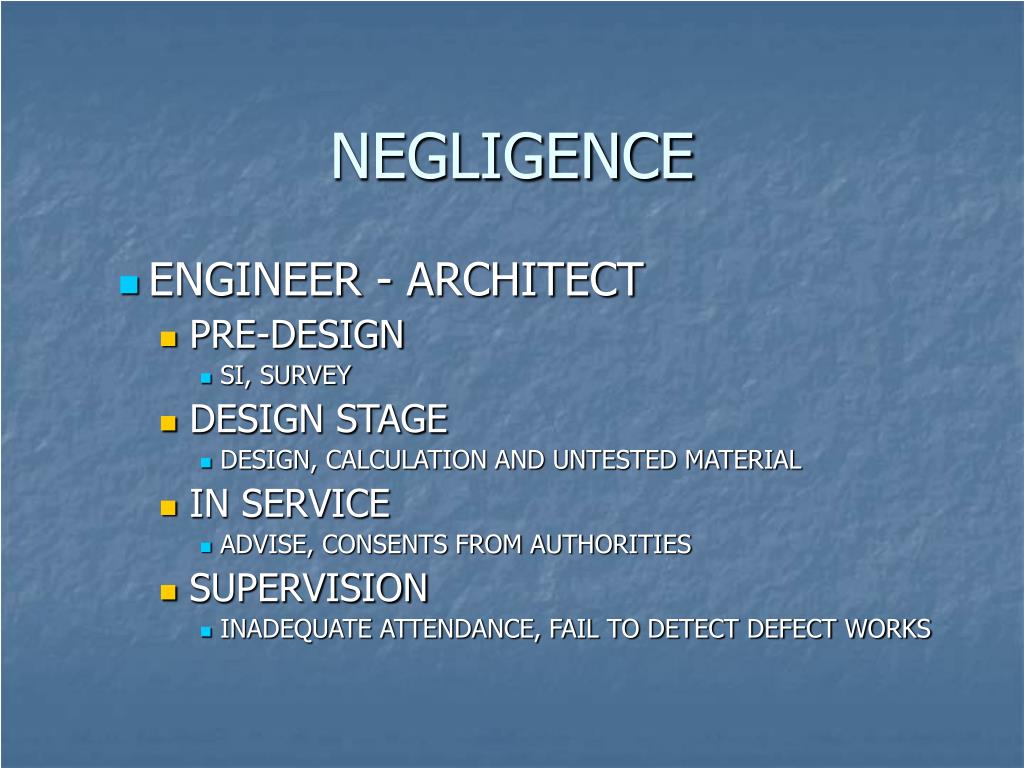 NEGLIGENCE

ENGINEER - ARCHITECT
PRE-DESIGN
SI, SURVEY
DESIGN STAGE
DESIGN, CALCULATION AND UNTESTED MATERIAL
IN SERVICE
ADVISE, CONSENTS FROM AUTHORITIES
SUPERVISION
INADEQUATE ATTENDANCE, FAIL TO DETECT DEFECT WORKS